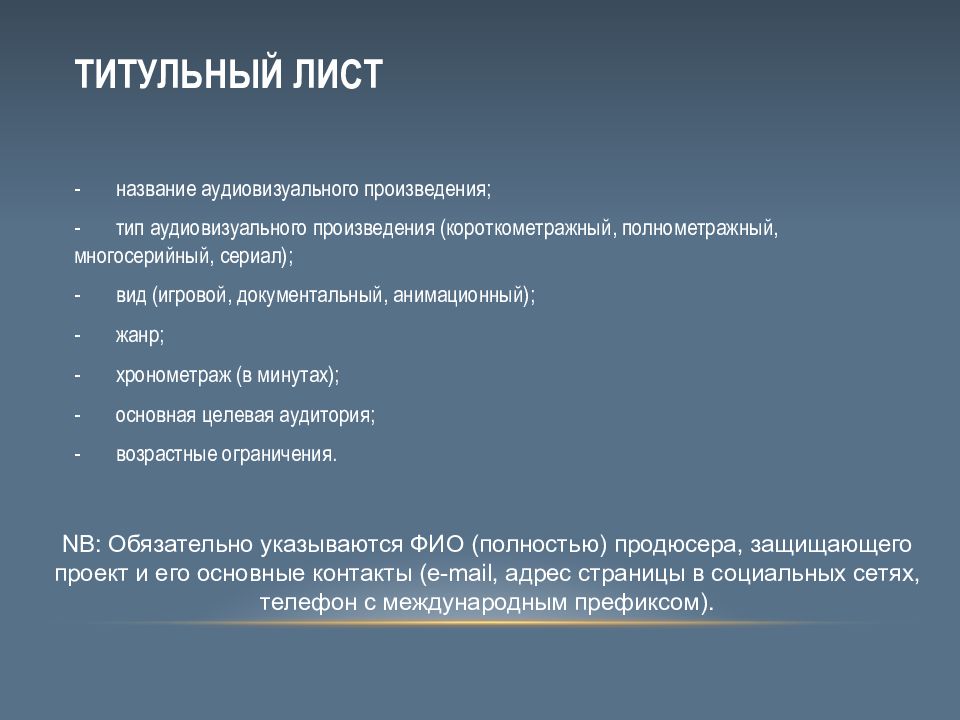 ТИТУЛЬНЫЙ ЛИСТ

- название аудиовизуального произведения;

- тип аудиовизуального произведения (короткометражный, полнометражный, многосерийный, сериал);

- вид (игровой, документальный, анимационный);

- жанр;

- хронометраж (в минутах);

- основная целевая аудитория;

- возрастные ограничения.

NB: Обязательно указываются ФИО (полностью) продюсера, защищающего проект и его основные контакты (e-mail, адрес страницы в социальных сетях, телефон с международным префиксом).